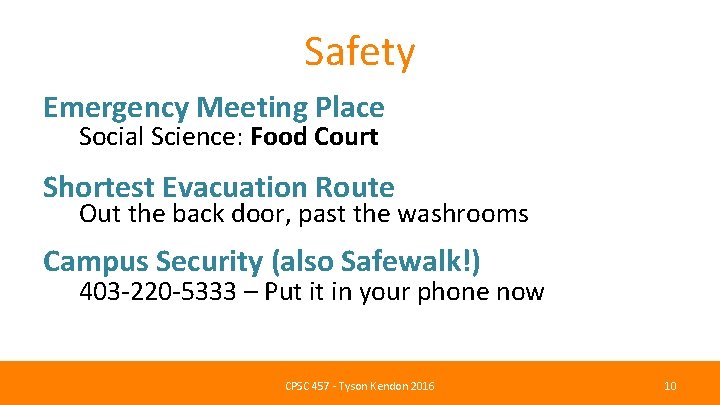 Safety

Emergency Meeting Place
Social Science: Food Court

Shortest Evacuation Route
Out the back door, past the washrooms

Campus Security (also Safewalk!)
403-220-5333 – Put it in your phone now

CPSC 457 - Tyson Kendon 2016

10